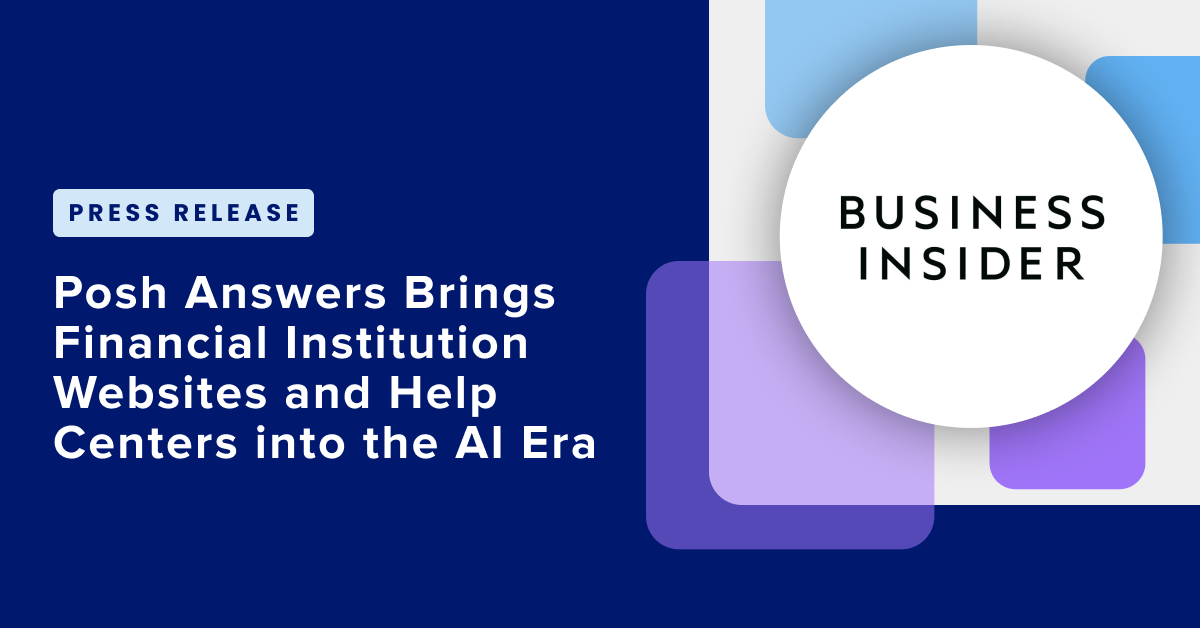 PRESS RELEASE

Posh Answers Brings Financial Institution Websites and Help Centers into the AI Era

BUSINESS INSIDER